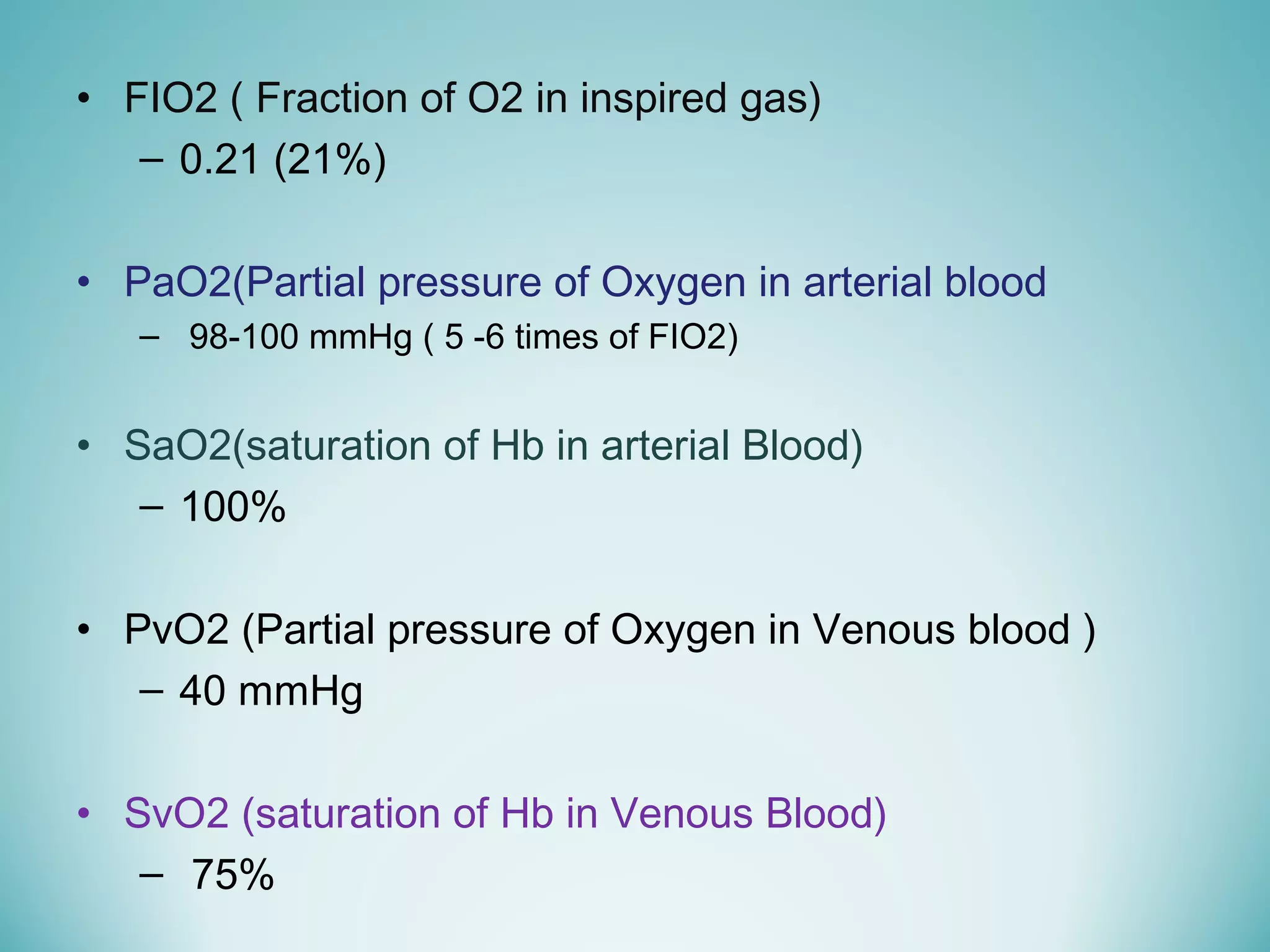 • FIO2 ( Fraction of O2 in inspired gas)
– 0.21 (21%)

• PaO2(Partial pressure of Oxygen in arterial blood
– 98-100 mmHg ( 5 -6 times of FIO2)

• SaO2(saturation of Hb in arterial Blood)
– 100%

• PvO2 (Partial pressure of Oxygen in Venous blood )
– 40 mmHg

• SvO2 (saturation of Hb in Venous Blood)
– 75%